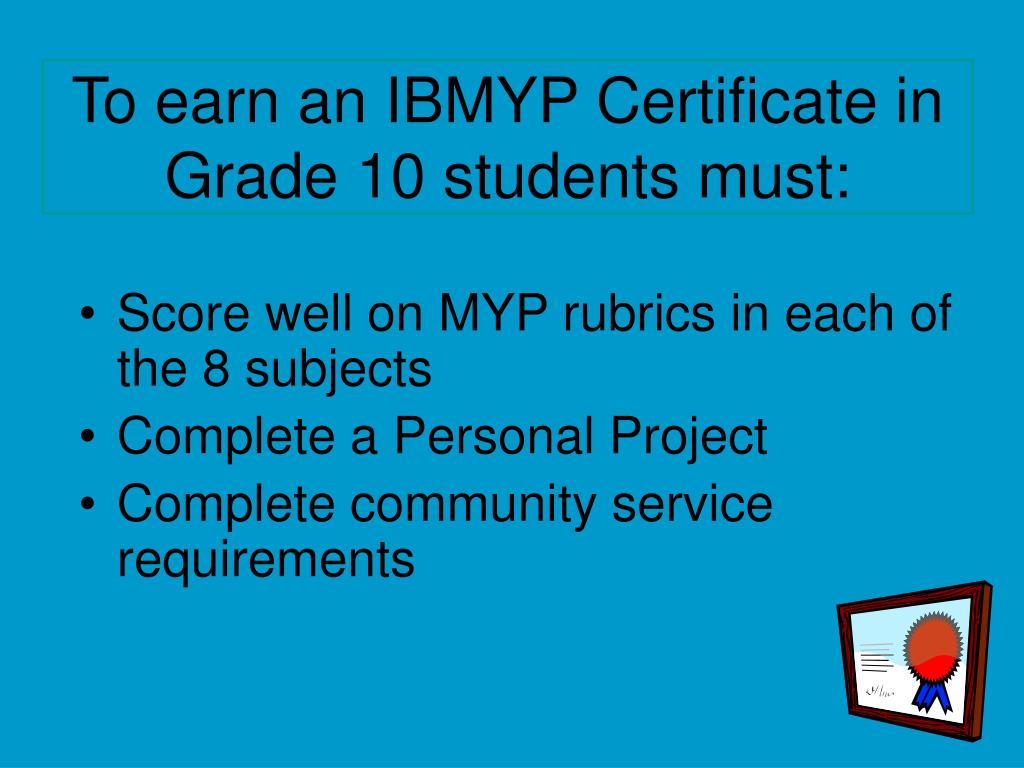 To earn an IBMYP Certificate in Grade 10 students must:

• Score well on MYP rubrics in each of the 8 subjects
• Complete a Personal Project
• Complete community service requirements